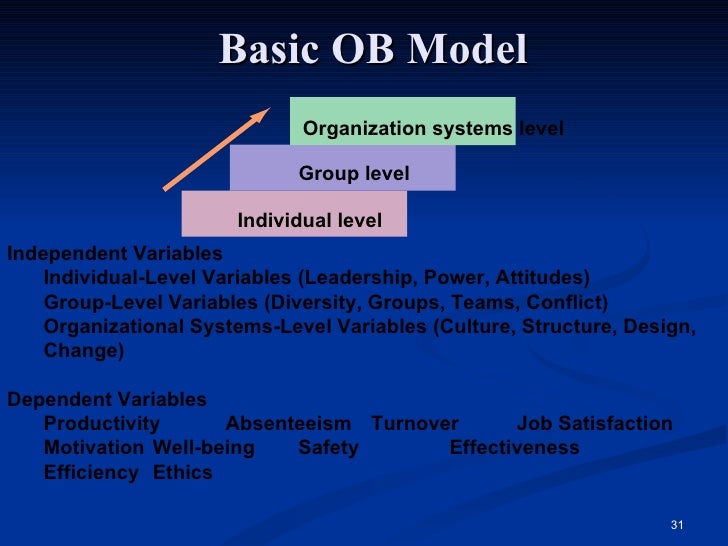 Basic OB Model

Organization systems level

Group level

Individual level

Independent Variables
Individual-Level Variables (Leadership, Power, Attitudes)
Group-Level Variables (Diversity, Groups, Teams, Conflict)
Organizational Systems-Level Variables (Culture, Structure, Design, Change)

Dependent Variables
Productivity Absenteeism Turnover Job Satisfaction
Motivation Well-being Safety Effectiveness
Efficiency Ethics

31